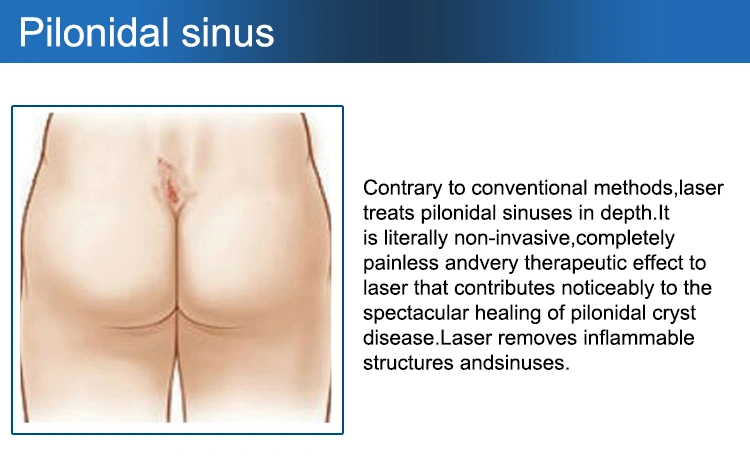 Pilonidal sinus

Contrary to conventional methods,laser treats pilonidal sinuses in depth.It is literally non-invasive,completely painless andvery therapeutic effect to laser that contributes noticeably to the spectacular healing of pilonidal cryst disease.Laser removes inflammable structures andsinuses.